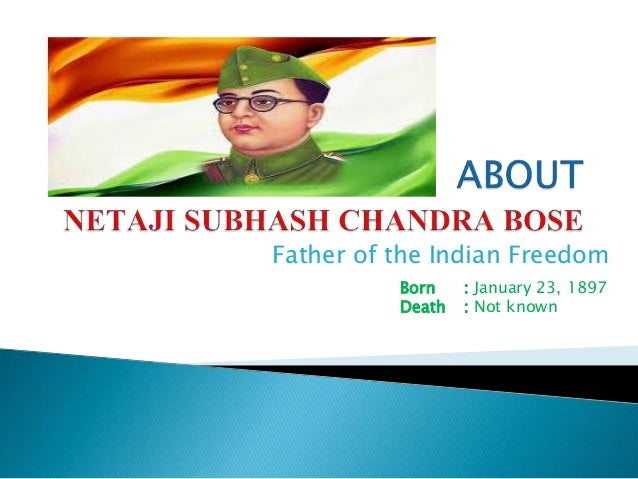 ABOUT

NETAJI SUBHASH CHANDRA BOSE

Father of the Indian Freedom

Born : January 23, 1897
Death : Not known